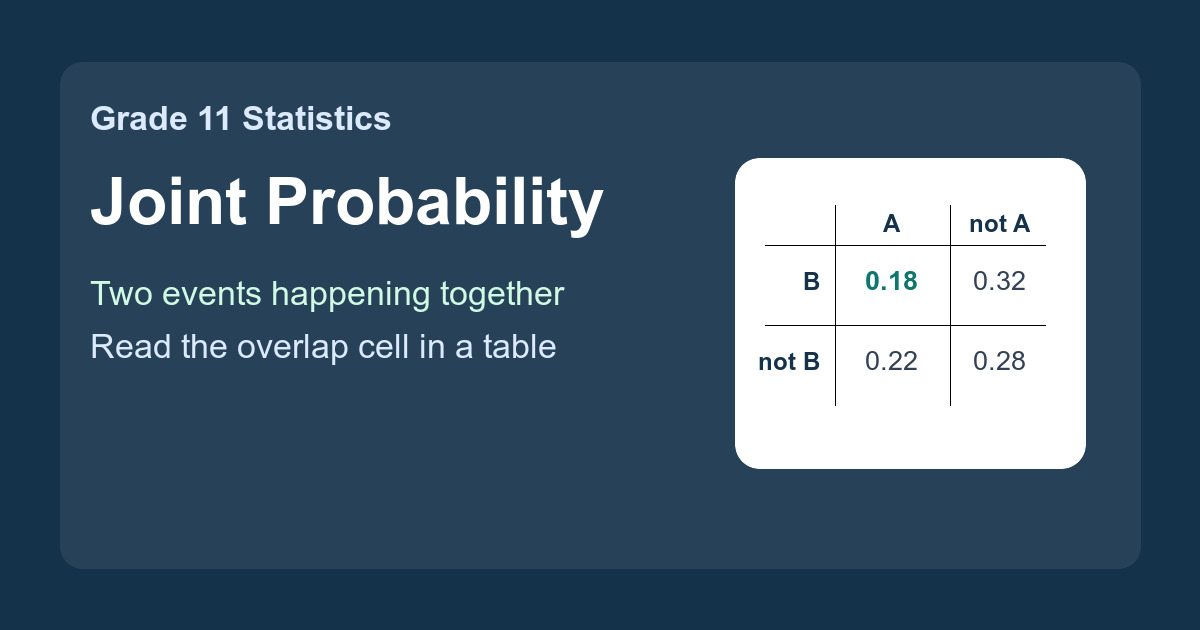 Grade 11 Statistics

Joint Probability

Two events happening together
Read the overlap cell in a table

| | A | not A |
|---|---|---|
| B | 0.18 | 0.32 |
| not B | 0.22 | 0.28 |